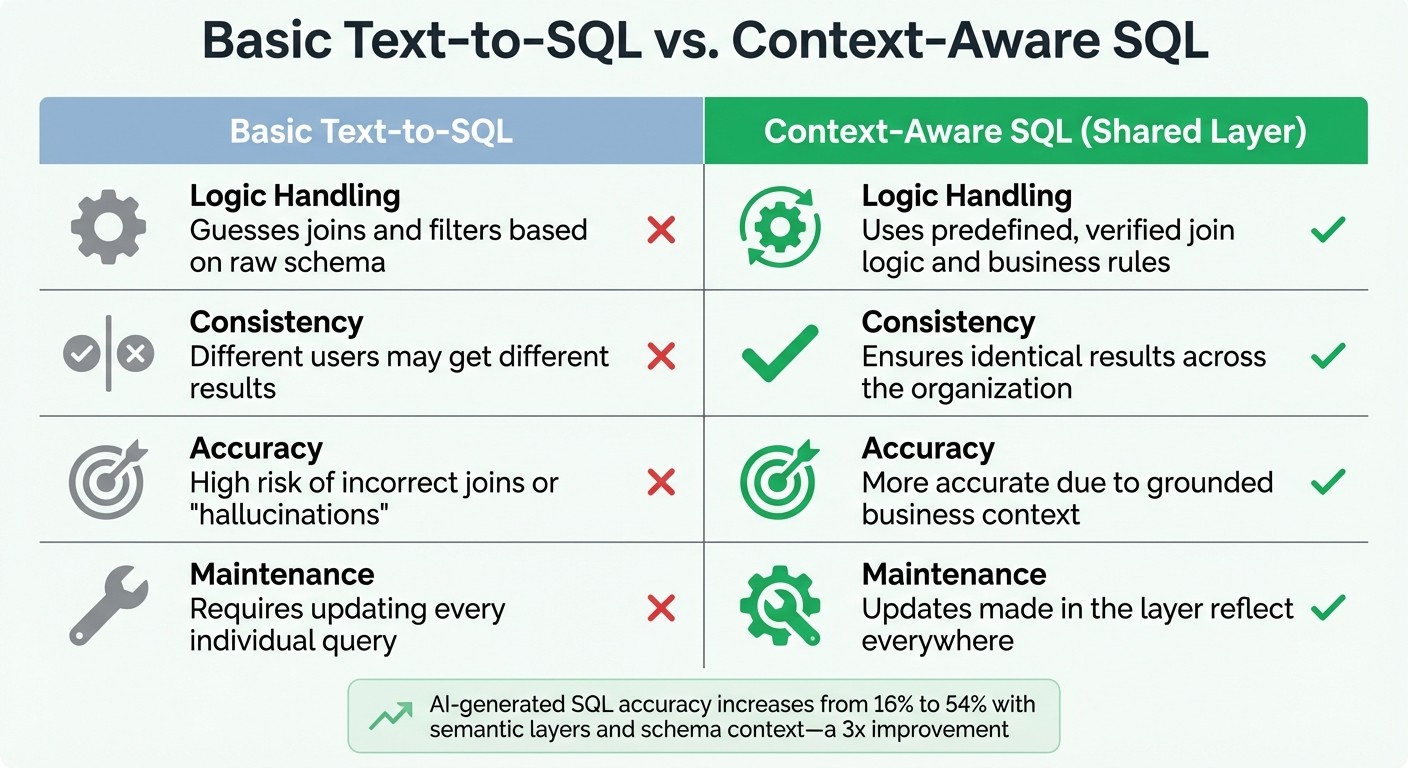 Basic Text-to-SQL vs. Context-Aware SQL

| Basic Text-to-SQL | Context-Aware SQL (Shared Layer) |
|---|---|
| **Logic Handling** Guesses joins and filters based on raw schema ✗ | **Logic Handling** Uses predefined, verified join logic and business rules ✓ |
| **Consistency** Different users may get different results ✗ | **Consistency** Ensures identical results across the organization ✓ |
| **Accuracy** High risk of incorrect joins or "hallucinations" ✗ | **Accuracy** More accurate due to grounded business context ✓ |
| **Maintenance** Requires updating every individual query ✗ | **Maintenance** Updates made in the layer reflect everywhere ✓ |

AI-generated SQL accuracy increases from 16% to 54% with semantic layers and schema context—a 3x improvement